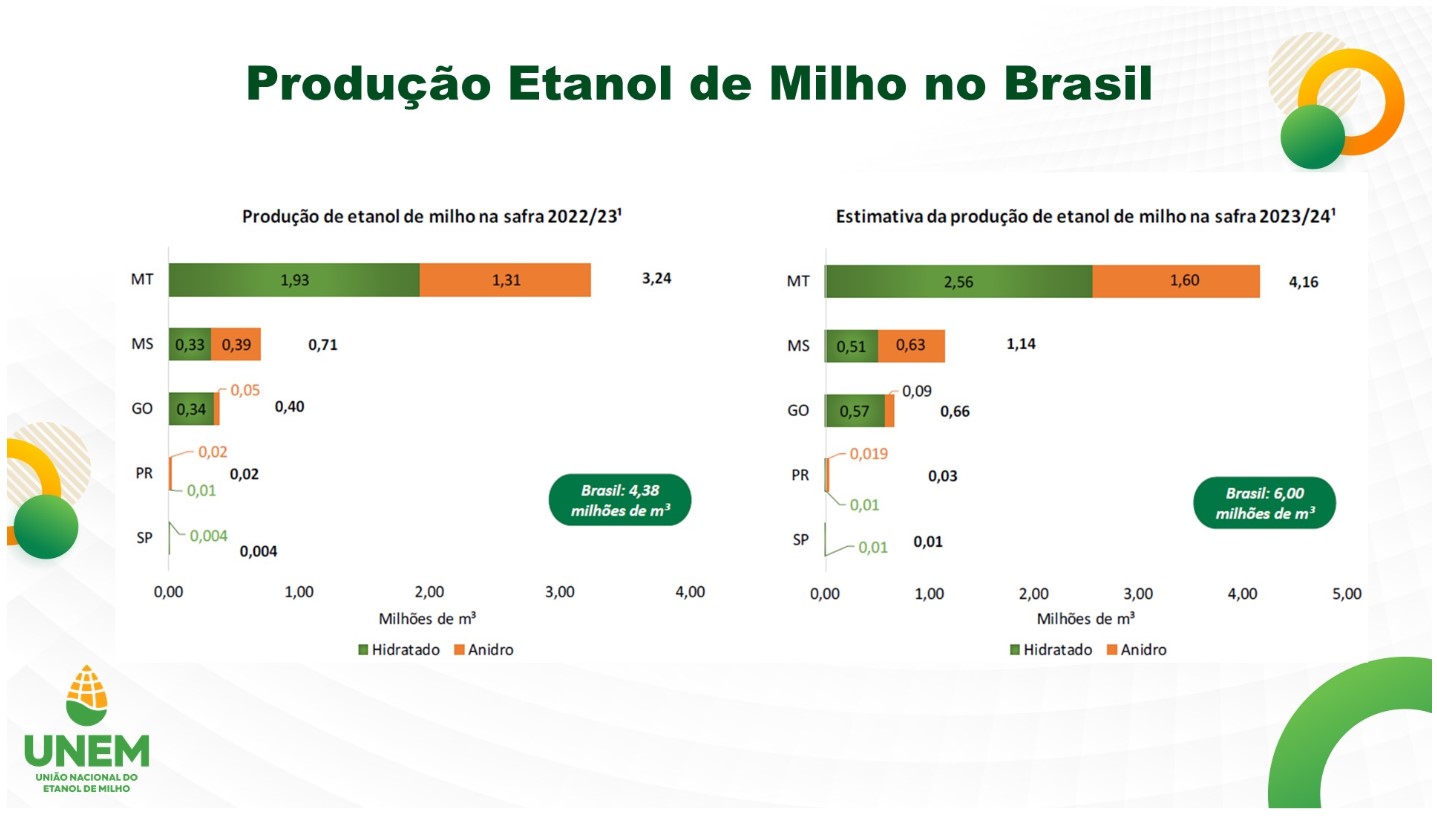 Produção Etanol de Milho no Brasil

Produção de etanol de milho na safra 2022/23¹

MT 1,93 1,31 3,24
MS 0,33 0,39 0,71
GO 0,34 0,05 0,40
PR 0,02 0,01 0,02
SP 0,004 0,004

Brasil: 4,38 milhões de m³

0,00 1,00 2,00 3,00 4,00
Milhões de m³
Hidratado Anidro

Estimativa da produção de etanol de milho na safra 2023/24¹

MT 2,56 1,60 4,16
MS 0,51 0,63 1,14
GO 0,57 0,09 0,66
PR 0,019 0,01 0,03
SP 0,01 0,01

Brasil: 6,00 milhões de m³

0,00 1,00 2,00 3,00 4,00 5,00
Milhões de m³
Hidratado Anidro

UNEM
UNIÃO NACIONAL DO ETANOL DE MILHO